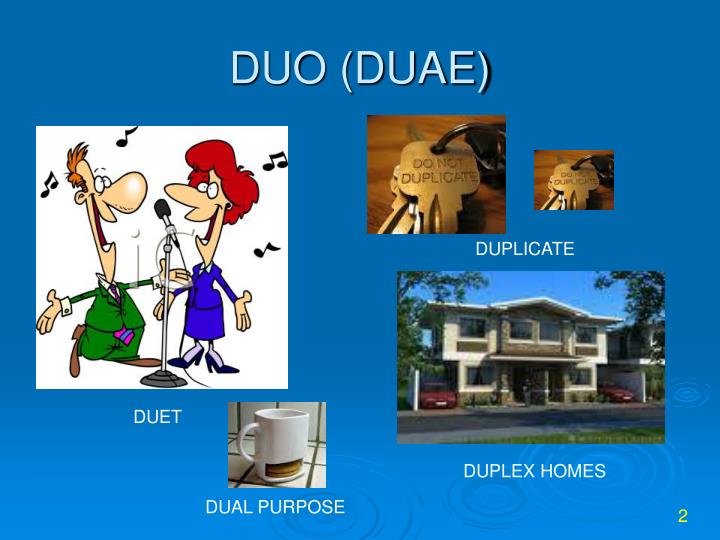 DUO (DUAE)

DO NOT DUPLICATE

DO NOT DUPLICATE

DUPLICATE

DUET

DUPLEX HOMES

DUAL PURPOSE

2